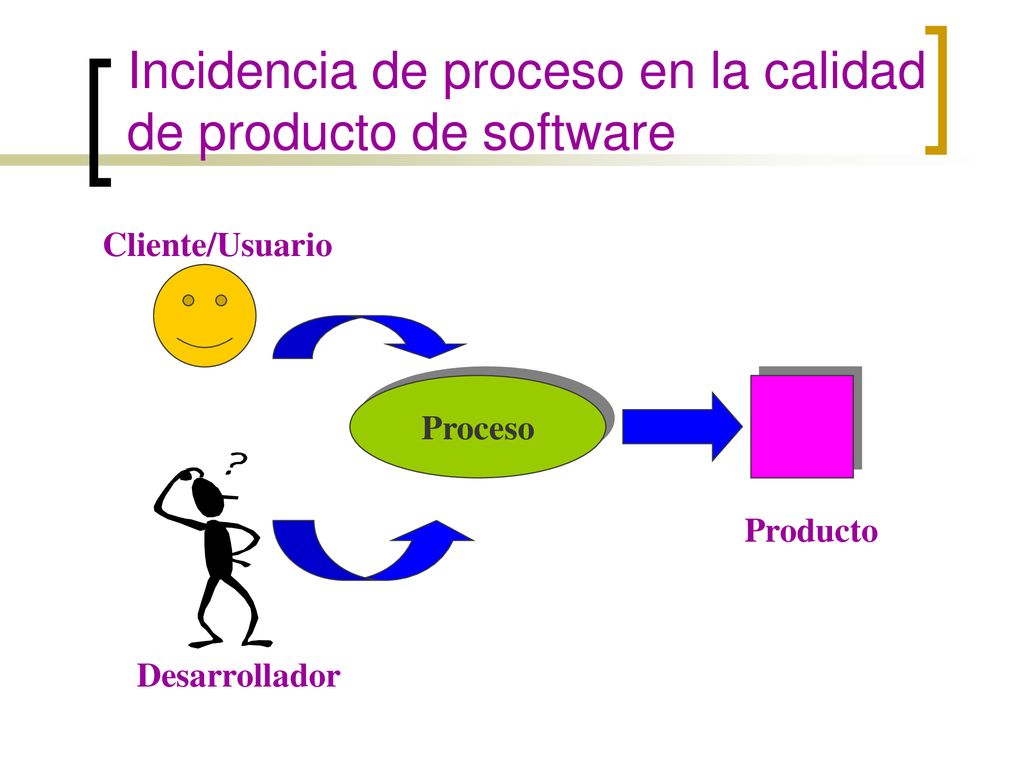 Incidencia de proceso en la calidad de producto de software

Cliente/Usuario

Proceso

?

Producto

Desarrollador